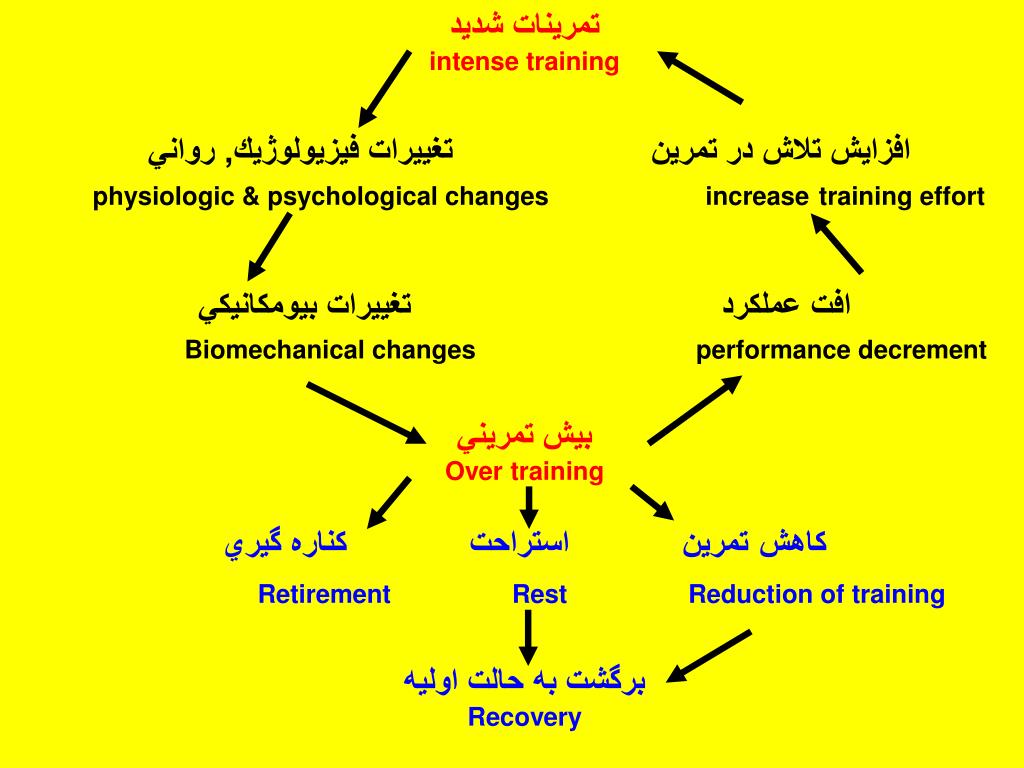 تمرينات شديد
intense training

تغييرات فيزيولوژيك, رواني
physiologic & psychological changes

افزايش تلاش در تمرين
increase training effort

تغييرات بيومكانيكي
Biomechanical changes

افت عملكرد
performance decrement

بيش تمريني
Over training

كناره گيري
Retirement

استراحت
Rest

كاهش تمرين
Reduction of training

برگشت به حالت اوليه
Recovery